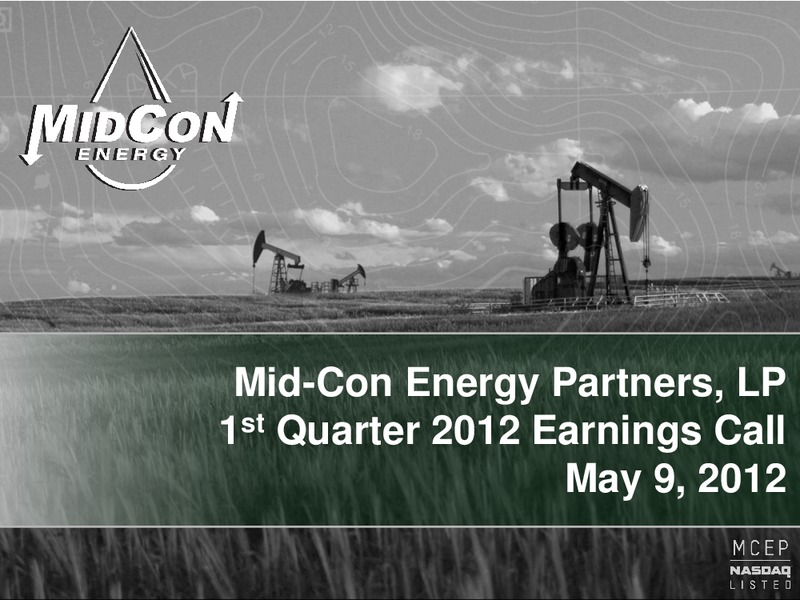 MIDCON ENERGY

Mid-Con Energy Partners, LP
1st Quarter 2012 Earnings Call
May 9, 2012

MCEP
NASDAQ
LISTED